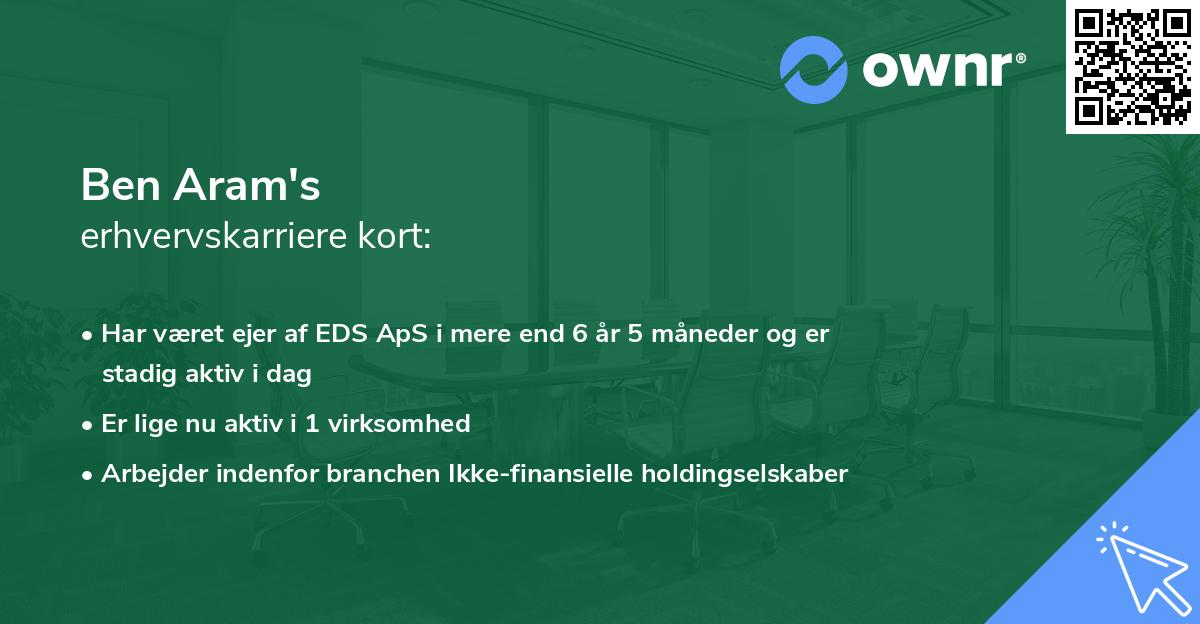 ownr®

Ben Aram's
erhvervskarriere kort:

• Har været ejer af EDS ApS i mere end 6 år 5 måneder og er stadig aktiv i dag

• Er lige nu aktiv i 1 virksomhed

• Arbejder indenfor branchen Ikke-finansielle holdingselskaber